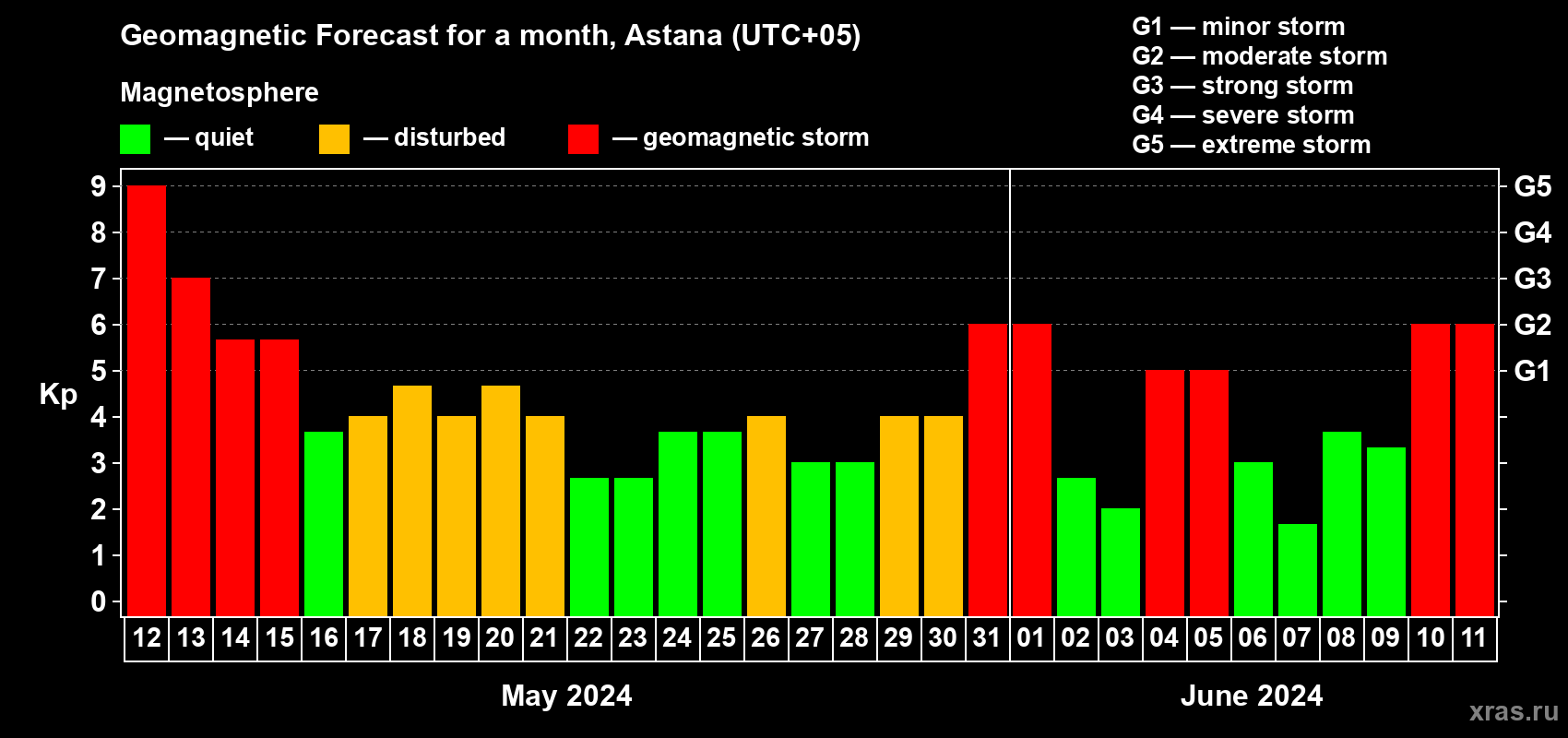 Geomagnetic Forecast for a month, Astana (UTC+05)

Magnetosphere

— quiet — disturbed — geomagnetic storm

G1 — minor storm
G2 — moderate storm
G3 — strong storm
G4 — severe storm
G5 — extreme storm

Kp

9 8 7 6 5 4 3 2 1 0

G5 G4 G3 G2 G1

12 13 14 15 16 17 18 19 20 21 22 23 24 25 26 27 28 29 30 31 01 02 03 04 05 06 07 08 09 10 11

May 2024

June 2024

xras.ru